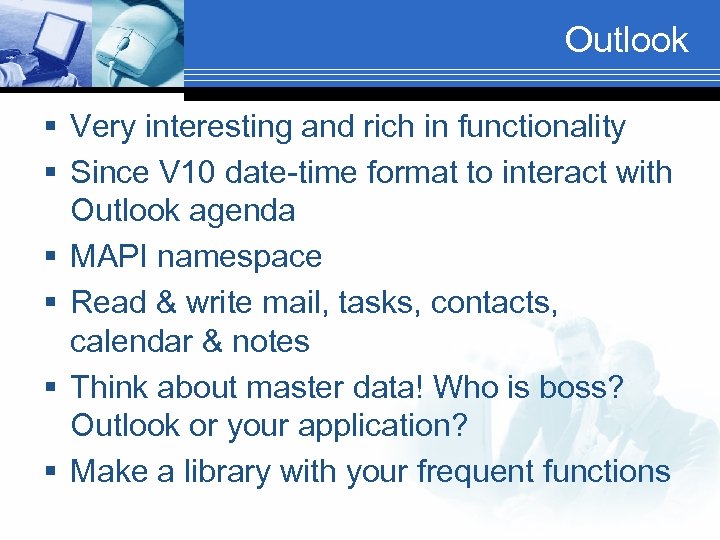 Outlook

▪ Very interesting and rich in functionality
▪ Since V10 date-time format to interact with Outlook agenda
▪ MAPI namespace
▪ Read & write mail, tasks, contacts, calendar & notes
▪ Think about master data! Who is boss? Outlook or your application?
▪ Make a library with your frequent functions